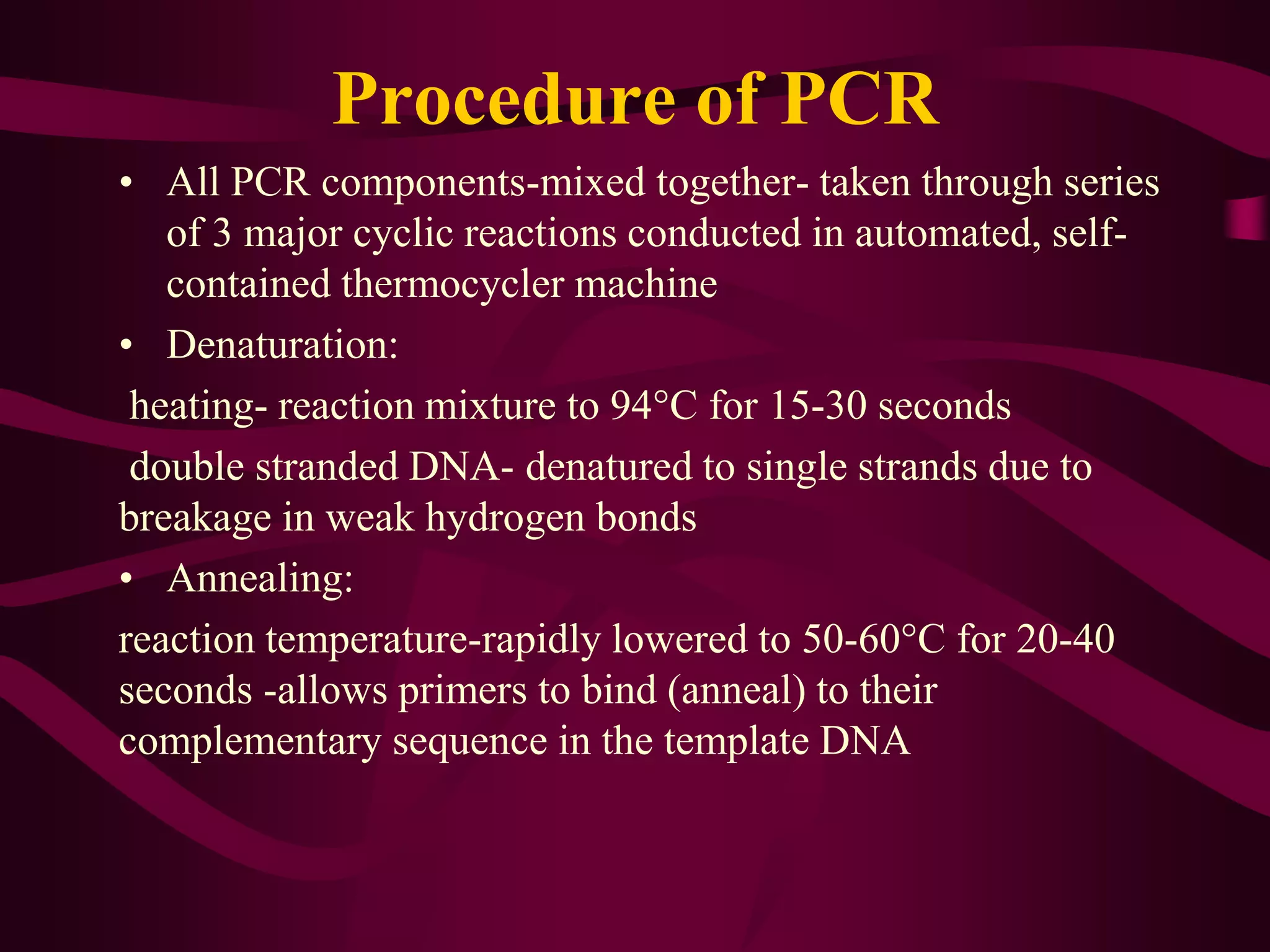 Procedure of PCR

• All PCR components-mixed together- taken through series of 3 major cyclic reactions conducted in automated, self-contained thermocycler machine

• Denaturation:

heating- reaction mixture to 94°C for 15-30 seconds

double stranded DNA- denatured to single strands due to breakage in weak hydrogen bonds

• Annealing:

reaction temperature-rapidly lowered to 50-60°C for 20-40 seconds -allows primers to bind (anneal) to their complementary sequence in the template DNA